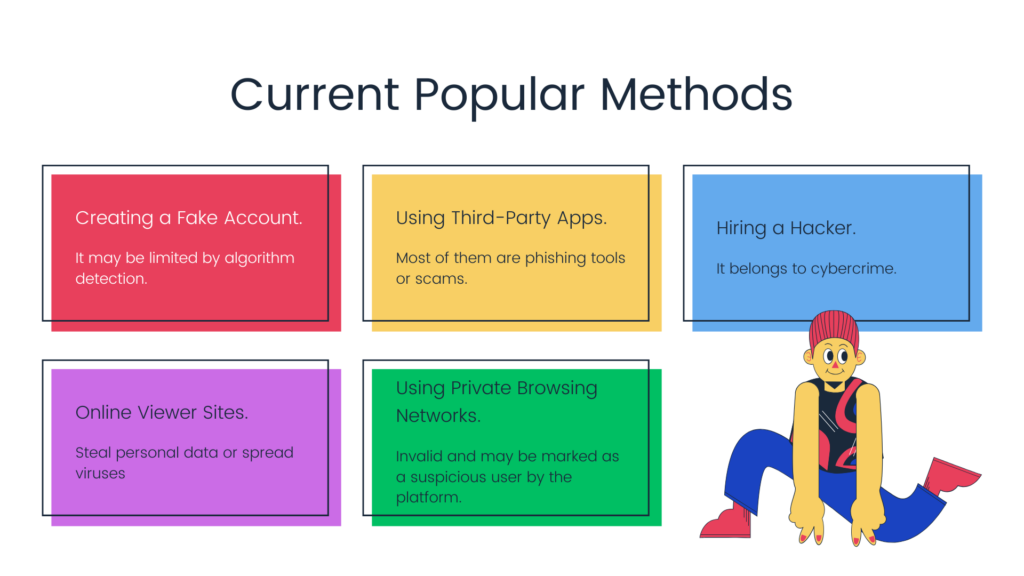 Current Popular Methods

Creating a Fake Account.

It may be limited by algorithm detection.

Using Third-Party Apps.

Most of them are phishing tools or scams.

Hiring a Hacker.

It belongs to cybercrime.

Online Viewer Sites.

Steal personal data or spread viruses

Using Private Browsing Networks.

Invalid and may be marked as a suspicious user by the platform.